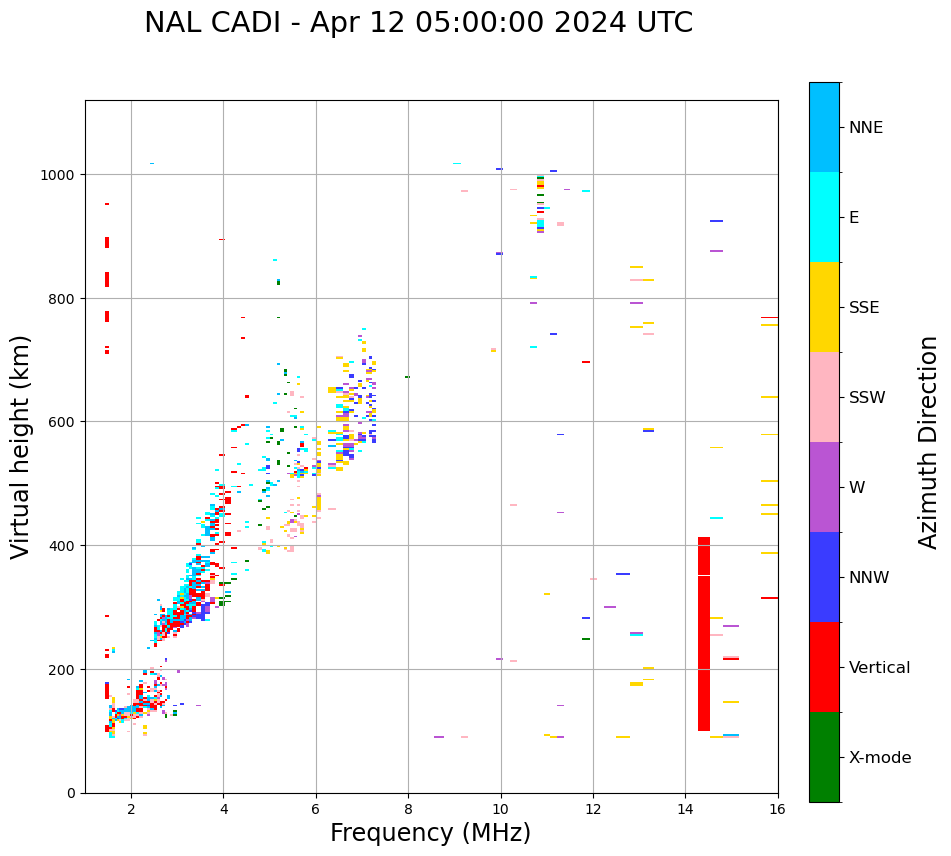 NAL CADI - Apr 12 05:00:00 2024 UTC

Virtual height (km)

1000
800
600
400
200
0

2
4
6
8
10
12
14
16

Frequency (MHz)

NNE
E
SSE
SSW
W
NNW
Vertical
X-mode

Azimuth Direction